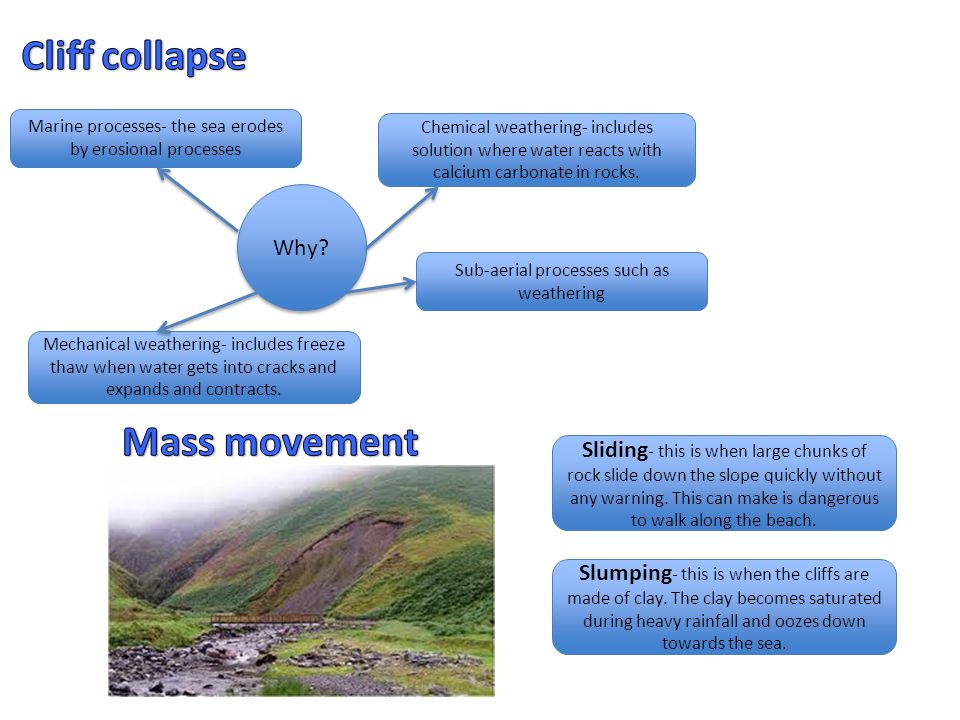 Cliff collapse

Marine processes- the sea erodes by erosional processes

Chemical weathering- includes solution where water reacts with calcium carbonate in rocks.

Why?

Sub-aerial processes such as weathering

Mechanical weathering- includes freeze thaw when water gets into cracks and expands and contracts.

Mass movement

Sliding- this is when large chunks of rock slide down the slope quickly without any warning. This can make is dangerous to walk along the beach.

Slumping- this is when the cliffs are made of clay. The clay becomes saturated during heavy rainfall and oozes down towards the sea.